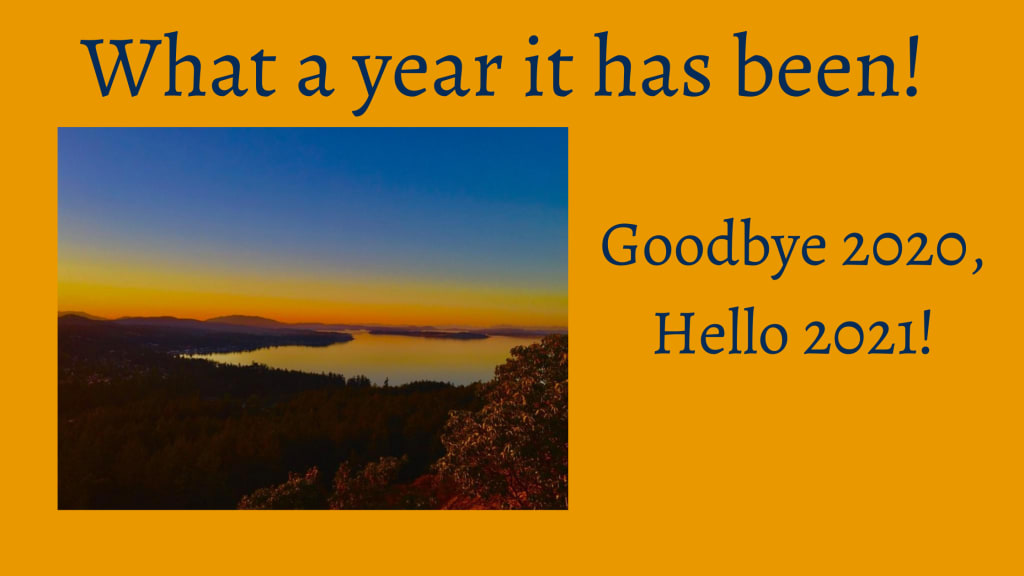 What a year it has been!

Goodbye 2020,
Hello 2021!